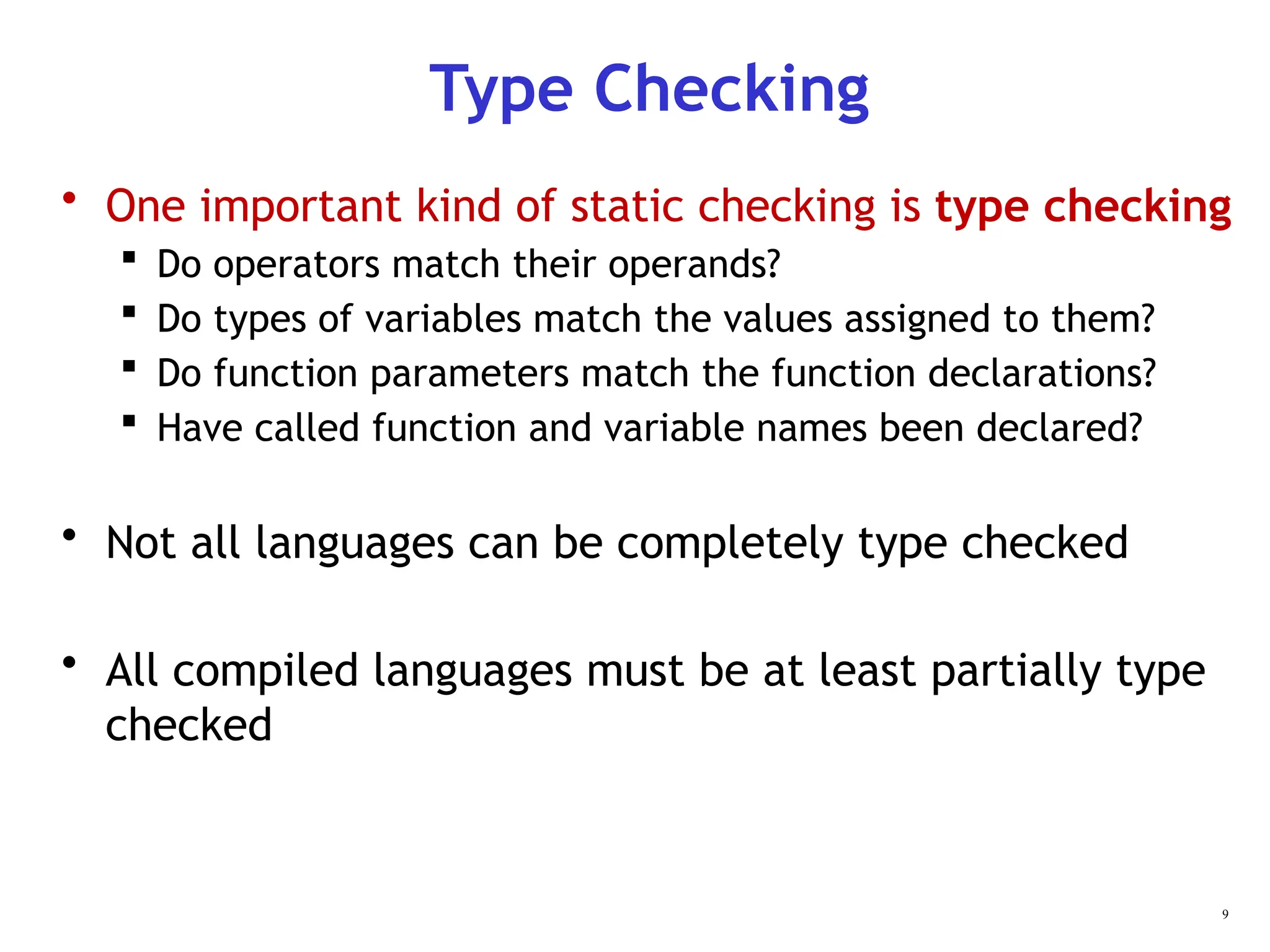 Type Checking

• One important kind of static checking is type checking
 ▪ Do operators match their operands?
 ▪ Do types of variables match the values assigned to them?
 ▪ Do function parameters match the function declarations?
 ▪ Have called function and variable names been declared?

• Not all languages can be completely type checked

• All compiled languages must be at least partially type checked

9